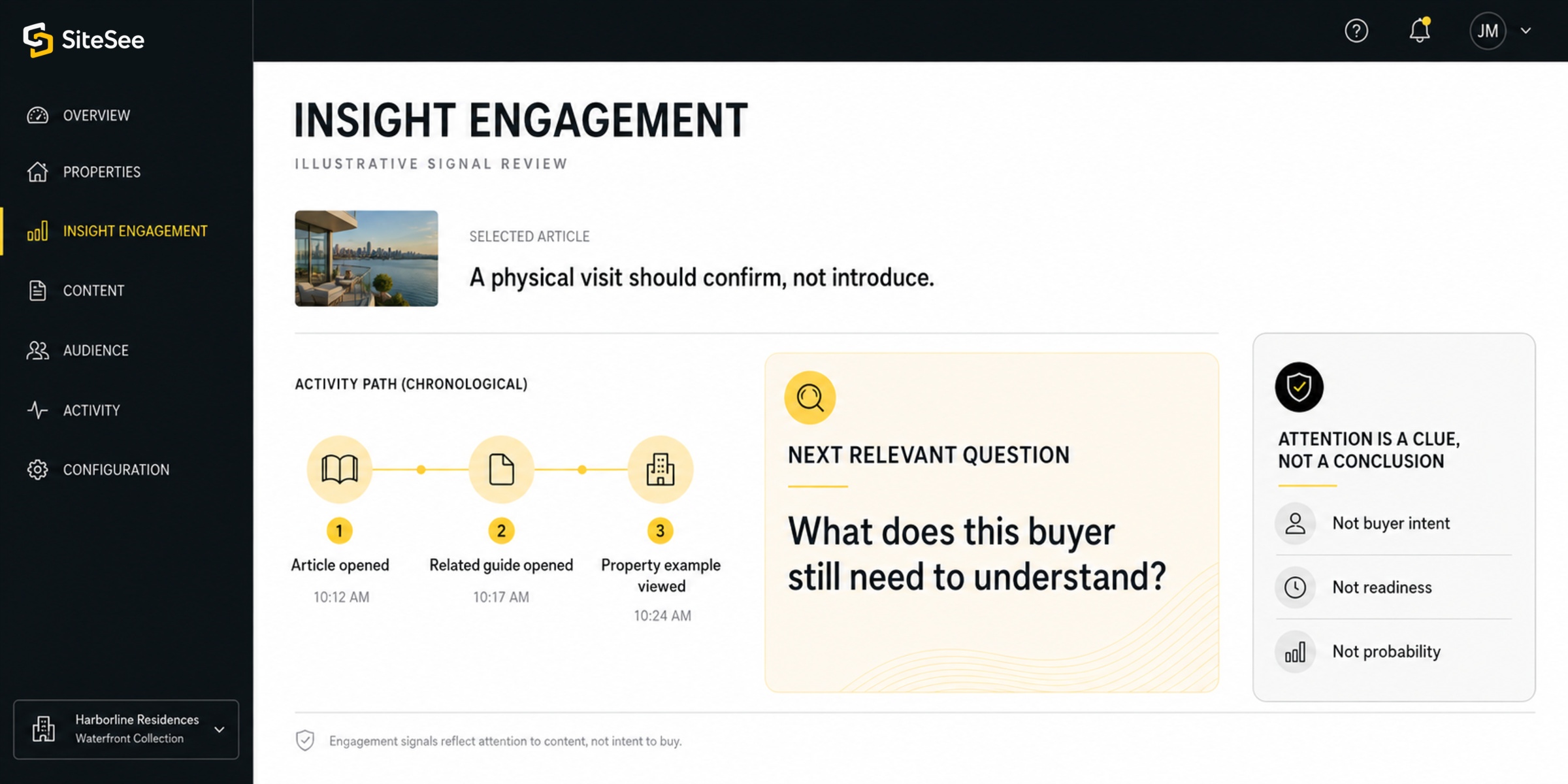 SiteSee

OVERVIEW
PROPERTIES
INSIGHT ENGAGEMENT
CONTENT
AUDIENCE
ACTIVITY
CONFIGURATION

Harborline Residences
Waterfront Collection

JM

INSIGHT ENGAGEMENT
ILLUSTRATIVE SIGNAL REVIEW

SELECTED ARTICLE
A physical visit should confirm, not introduce.

ACTIVITY PATH (CHRONOLOGICAL)

1
Article opened
10:12 AM

2
Related guide opened
10:17 AM

3
Property example viewed
10:24 AM

NEXT RELEVANT QUESTION
What does this buyer still need to understand?

ATTENTION IS A CLUE, NOT A CONCLUSION
Not buyer intent
Not readiness
Not probability

Engagement signals reflect attention to content, not intent to buy.